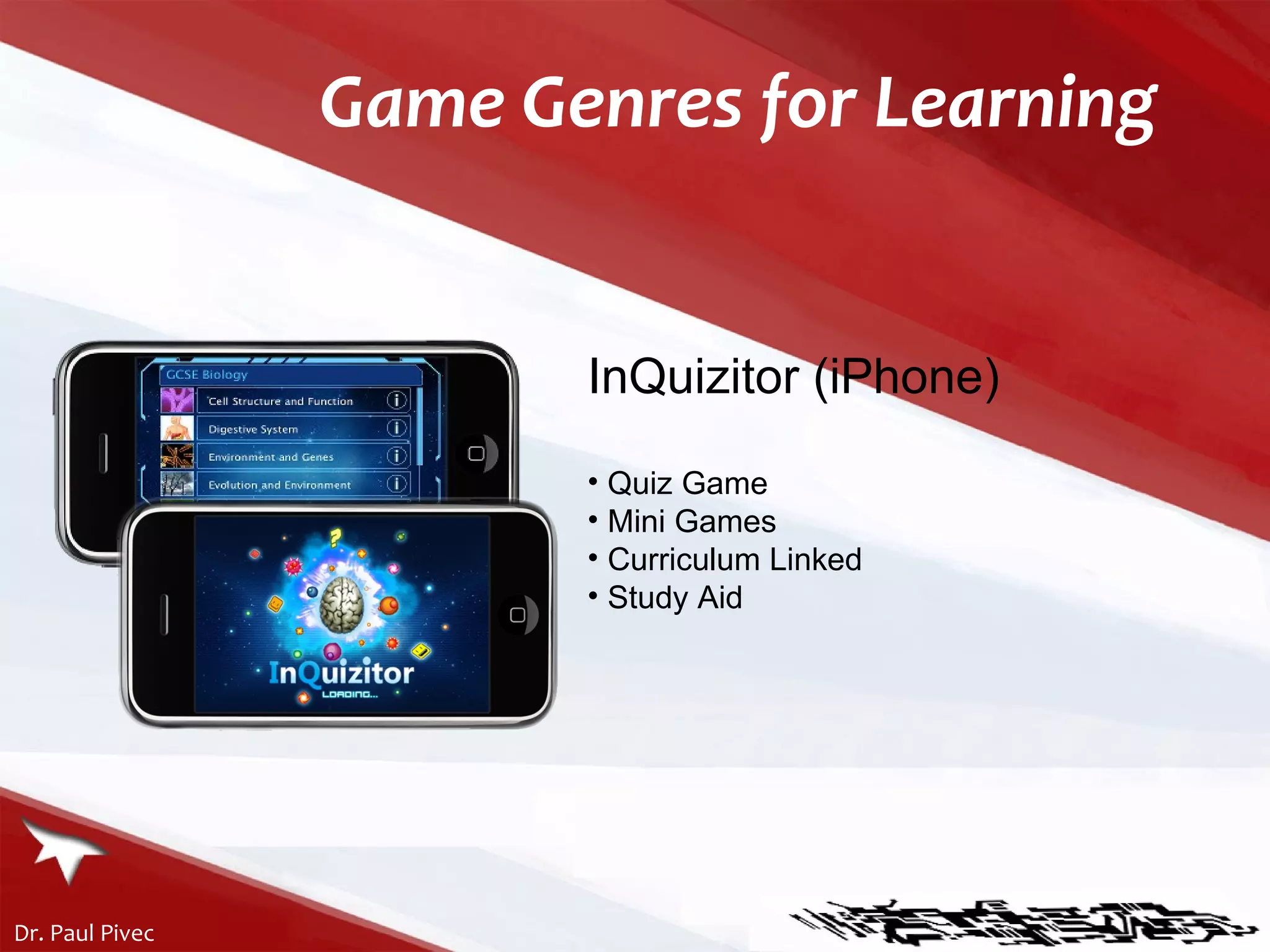 Game Genres for Learning

GCSE Biology
Cell Structure and Function
Digestive System
Environment and Genes
Evolution and Environment

InQuizitor
LOADING...

InQuizitor (iPhone)

• Quiz Game
• Mini Games
• Curriculum Linked
• Study Aid

Dr. Paul Pivec